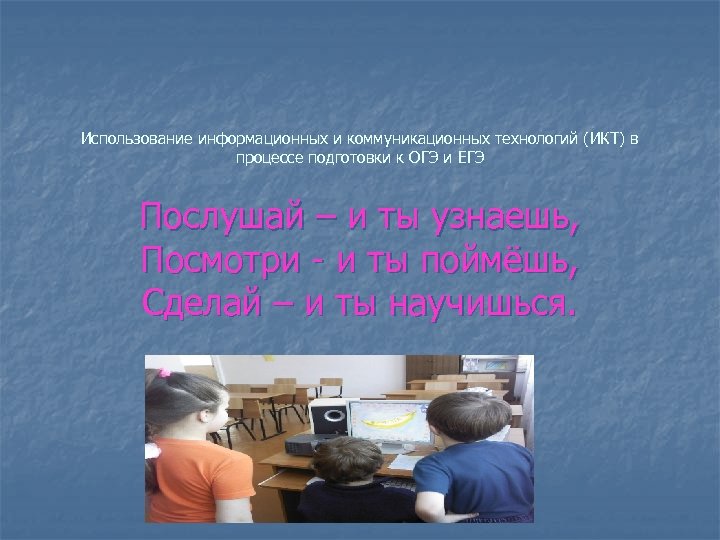 Использование информационных и коммуникационных технологий (ИКТ) в процессе подготовки к ОГЭ и ЕГЭ

Послушай – и ты узнаешь,
Посмотри - и ты поймёшь,
Сделай – и ты научишься.